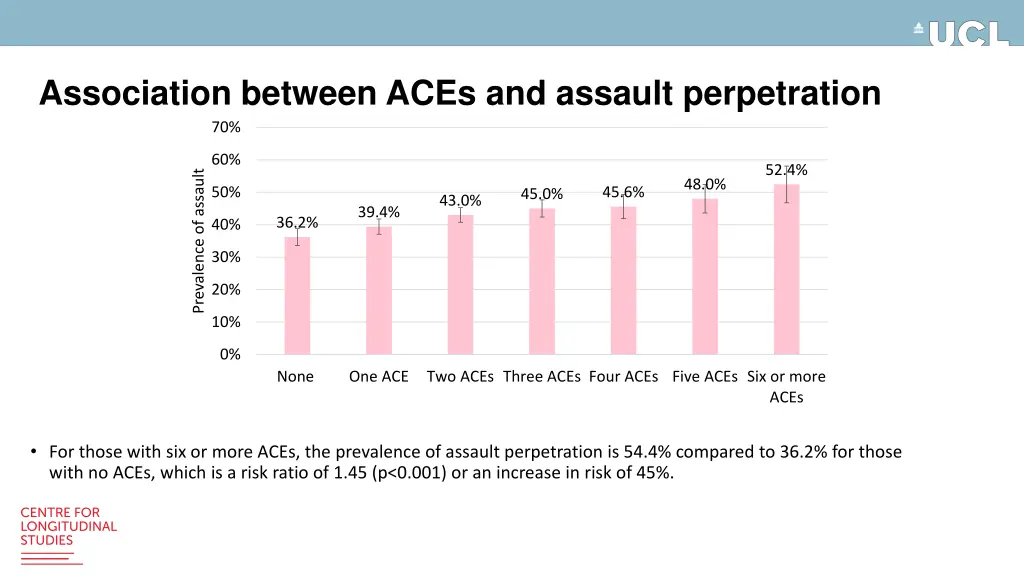 UCL

Association between ACEs and assault perpetration

Prevalence of assault

70%
60%
50%
40%
30%
20%
10%
0%

36.2%
39.4%
43.0%
45.0%
45.6%
48.0%
52.4%

None One ACE Two ACEs Three ACEs Four ACEs Five ACEs Six or more ACEs

• For those with six or more ACEs, the prevalence of assault perpetration is 54.4% compared to 36.2% for those with no ACEs, which is a risk ratio of 1.45 (p<0.001) or an increase in risk of 45%.

CENTRE FOR LONGITUDINAL STUDIES